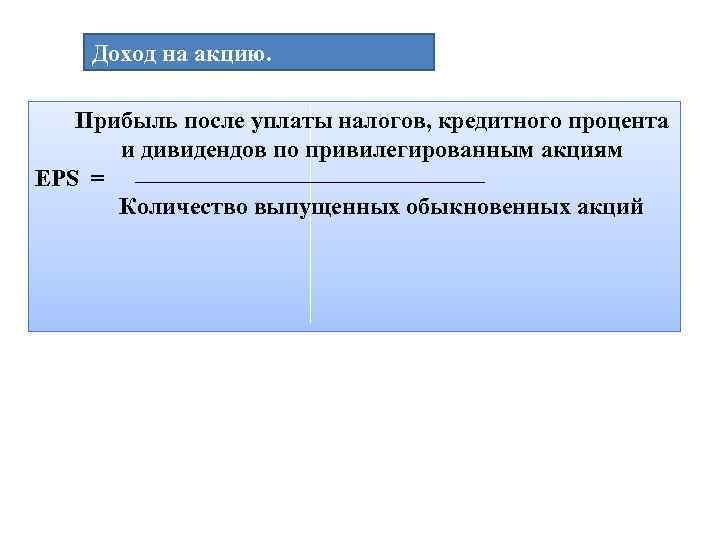 Доход на акцию.

$EPS = \frac{\text{Прибыль после уплаты налогов, кредитного процента и дивидендов по привилегированным акциям}}{\text{Количество выпущенных обыкновенных акций}}$